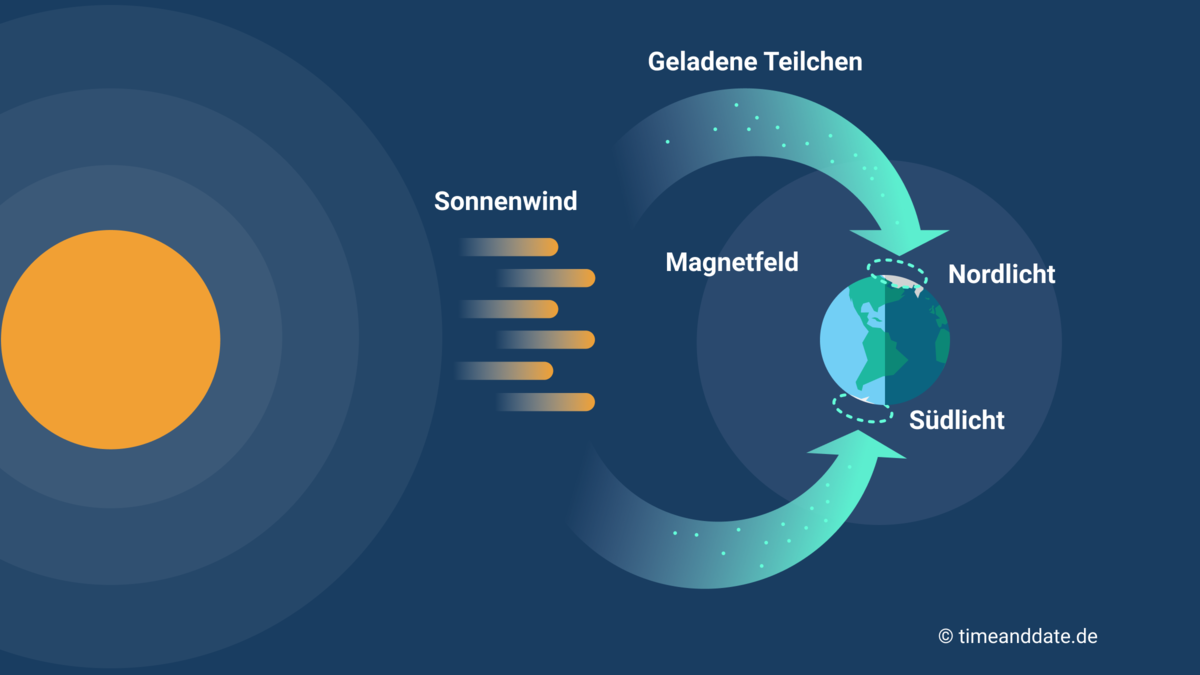 Geladene Teilchen

Sonnenwind

Magnetfeld

Nordlicht

Südlicht

© timeanddate.de